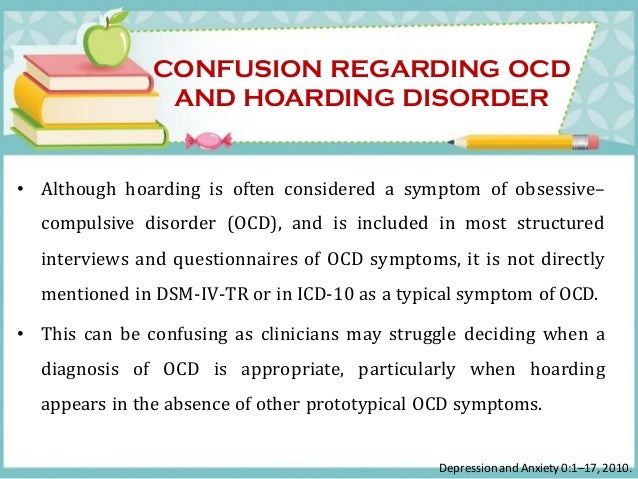 CONFUSION REGARDING OCD AND HOARDING DISORDER

• Although hoarding is often considered a symptom of obsessive–compulsive disorder (OCD), and is included in most structured interviews and questionnaires of OCD symptoms, it is not directly mentioned in DSM-IV-TR or in ICD-10 as a typical symptom of OCD.

• This can be confusing as clinicians may struggle deciding when a diagnosis of OCD is appropriate, particularly when hoarding appears in the absence of other prototypical OCD symptoms.

Depression and Anxiety 0:1–17, 2010.